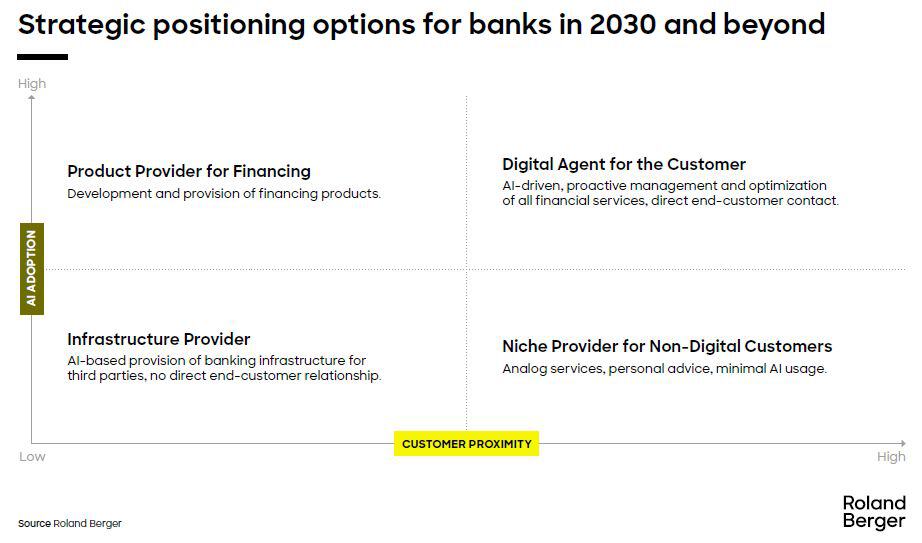 Strategic positioning options for banks in 2030 and beyond

High

AI ADOPTION

Product Provider for Financing
Development and provision of financing products.

Digital Agent for the Customer
AI-driven, proactive management and optimization of all financial services, direct end-customer contact.

Infrastructure Provider
AI-based provision of banking infrastructure for third parties, no direct end-customer relationship.

Niche Provider for Non-Digital Customers
Analog services, personal advice, minimal AI usage.

Low

CUSTOMER PROXIMITY

High

Source Roland Berger

Roland Berger